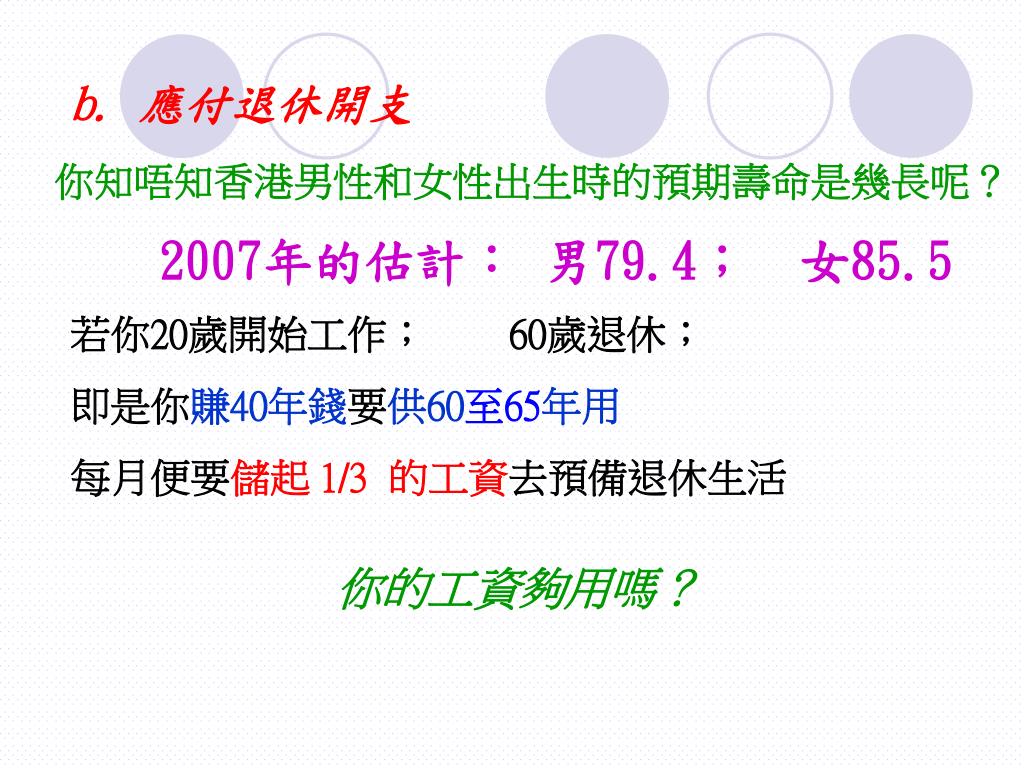 b. 應付退休開支

你知唔知香港男性和女性出生時的預期壽命是幾長呢？

2007年的估計： 男79.4； 女85.5

若你20歲開始工作； 60歲退休；

即是你賺40年錢要供60至65年用

每月便要儲起 1/3 的工資去預備退休生活

你的工資夠用嗎？